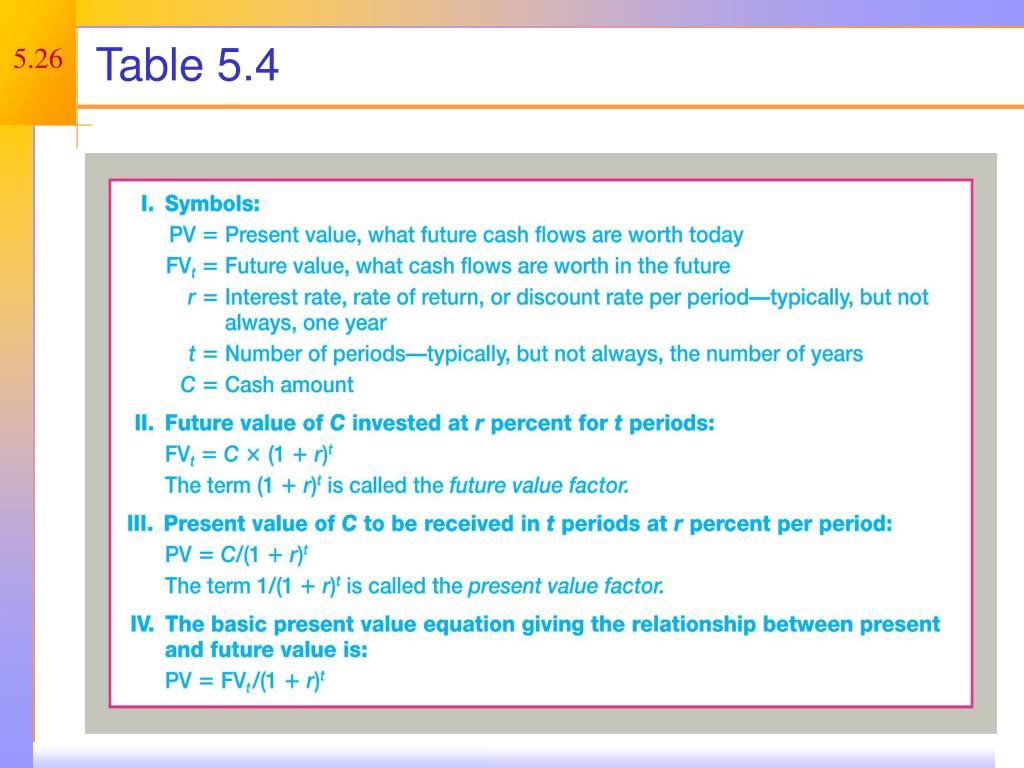 5.26

Table 5.4

I. Symbols:

PV = Present value, what future cash flows are worth today

$FV_t$ = Future value, what cash flows are worth in the future

$r$ = Interest rate, rate of return, or discount rate per period—typically, but not always, one year

$t$ = Number of periods—typically, but not always, the number of years

$C$ = Cash amount

II. Future value of $C$ invested at $r$ percent for $t$ periods:

$FV_t = C \times (1 + r)^t$

The term $(1 + r)^t$ is called the future value factor.

III. Present value of $C$ to be received in $t$ periods at $r$ percent per period:

$PV = C/(1 + r)^t$

The term $1/(1 + r)^t$ is called the present value factor.

IV. The basic present value equation giving the relationship between present and future value is:

$PV = FV_t/(1 + r)^t$